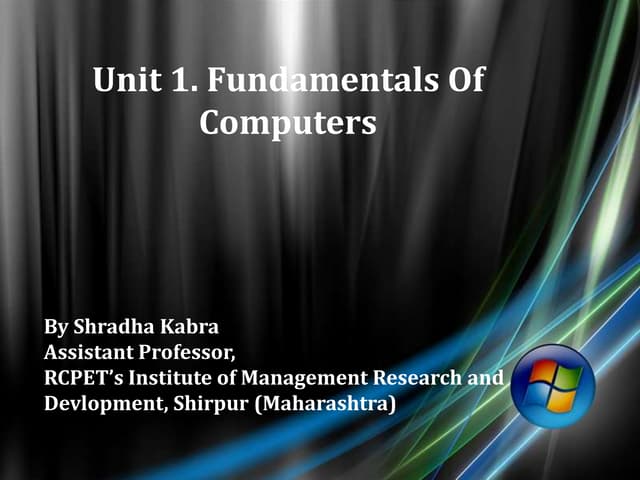 Unit 1. Fundamentals Of Computers

By Shradha Kabra
Assistant Professor,
RCPET's Institute of Management Research and Devlopment, Shirpur (Maharashtra)